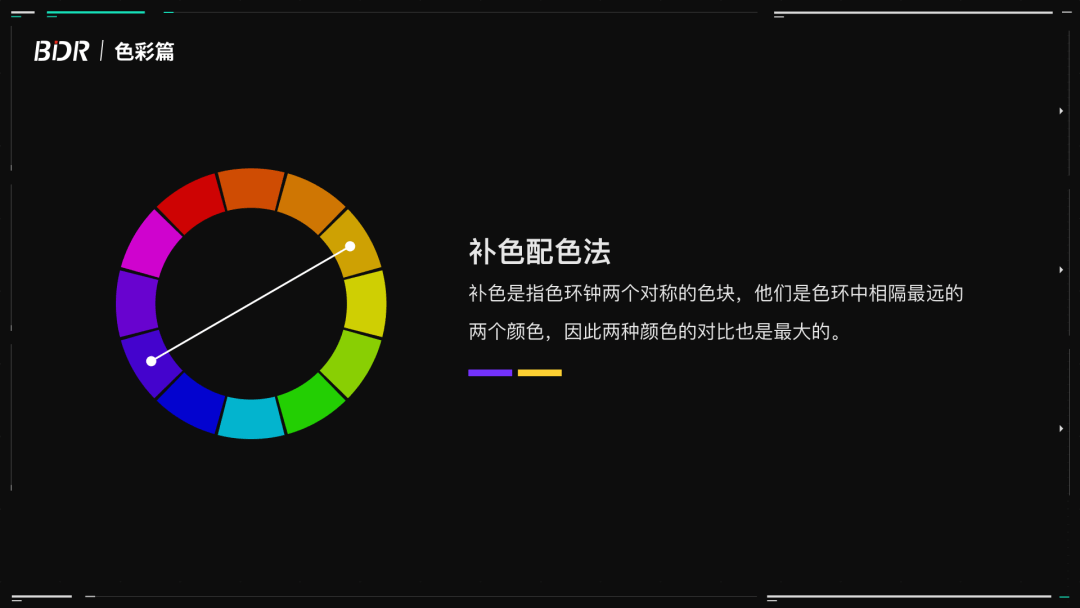 BDR | 色彩篇

补色配色法

补色是指色环钟两个对称的色块，他们是色环中相隔最远的两个颜色，因此两种颜色的对比也是最大的。